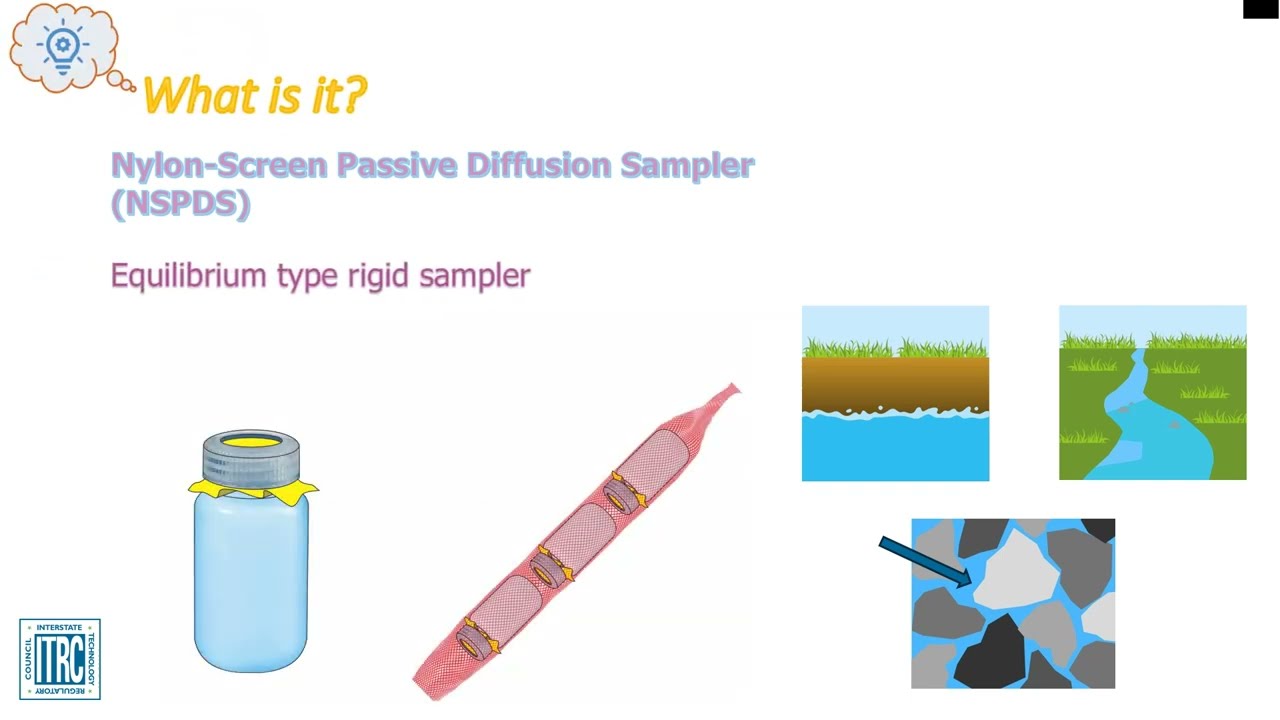 What is it?

Nylon-Screen Passive Diffusion Sampler (NSPDS)

Equilibrium type rigid sampler

INTERSTATE TECHNOLOGY REGULATORY COUNCIL
ITRC